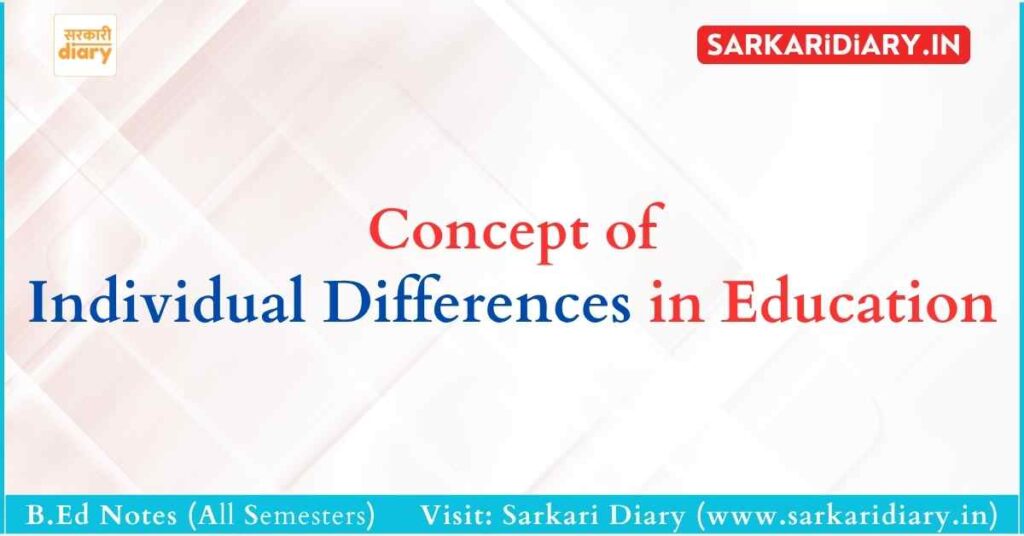 सरकारी diary

SARKARIDIARY.IN

Concept of Individual Differences in Education

B.Ed Notes (All Semesters) Visit: Sarkari Diary (www.sarkaridiary.in)